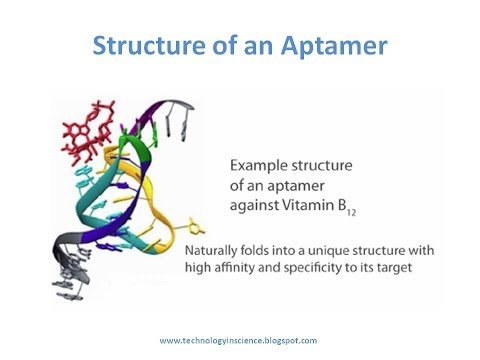 Structure of an Aptamer

Example structure of an aptamer against Vitamin $B_{12}$

Naturally folds into a unique structure with high affinity and specificity to its target

www.technologyinscience.blogspot.com